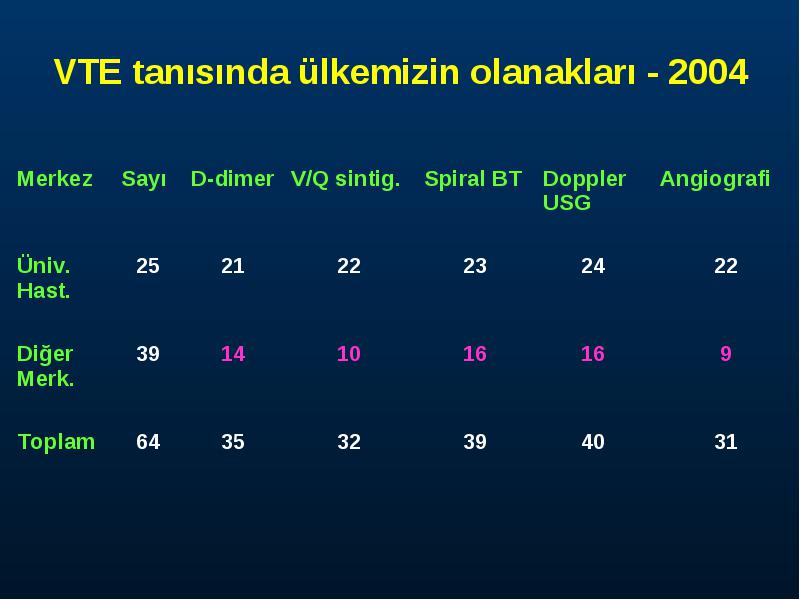 VTE tanısında ülkemizin olanakları - 2004

| Merkez | Sayı | D-dimer | V/Q sintig. | Spiral BT | Doppler USG | Angiografi |
|---|---|---|---|---|---|---|
| Üniv. Hast. | 25 | 21 | 22 | 23 | 24 | 22 |
| Diğer Merk. | 39 | 14 | 10 | 16 | 16 | 9 |
| Toplam | 64 | 35 | 32 | 39 | 40 | 31 |